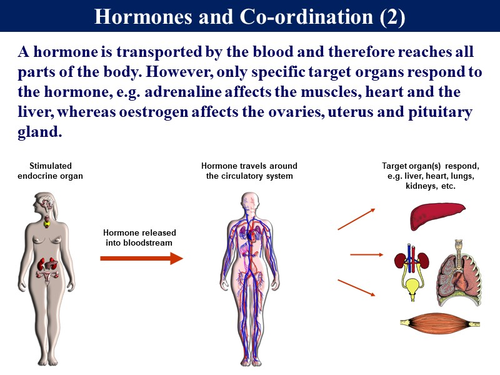 Hormones and Co-ordination (2)

A hormone is transported by the blood and therefore reaches all parts of the body. However, only specific target organs respond to the hormone, e.g. adrenaline affects the muscles, heart and the liver, whereas oestrogen affects the ovaries, uterus and pituitary gland.

Stimulated endocrine organ

Hormone released into bloodstream

Hormone travels around the circulatory system

Target organ(s) respond, e.g. liver, heart, lungs, kidneys, etc.